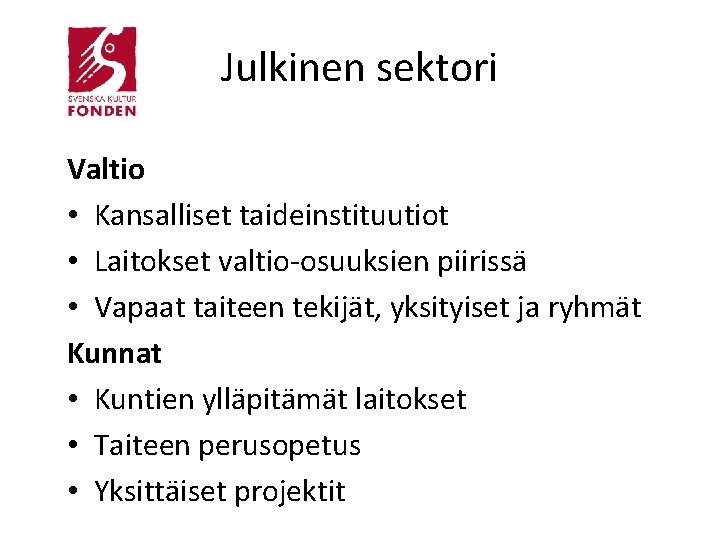 SVENSKA KULTUR FONDEN

Julkinen sektori

Valtio
• Kansalliset taideinstituutiot
• Laitokset valtio-osuuksien piirissä
• Vapaat taiteen tekijät, yksityiset ja ryhmät

Kunnat
• Kuntien ylläpitämät laitokset
• Taiteen perusopetus
• Yksittäiset projektit